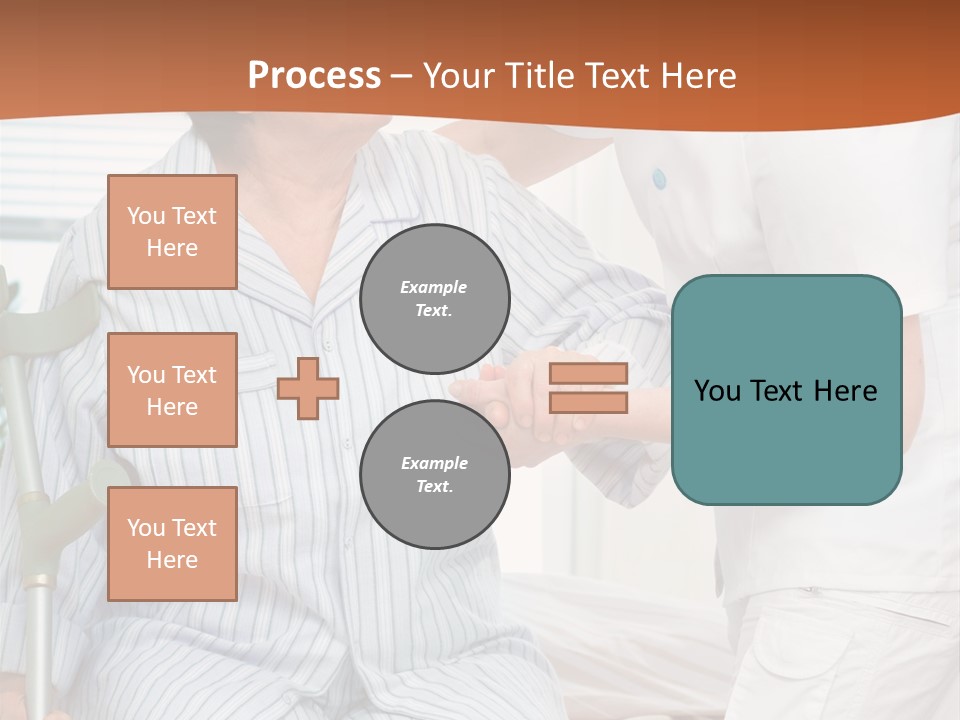 Process – Your Title Text Here

You Text Here

You Text Here

You Text Here

Example Text.

Example Text.

You Text Here